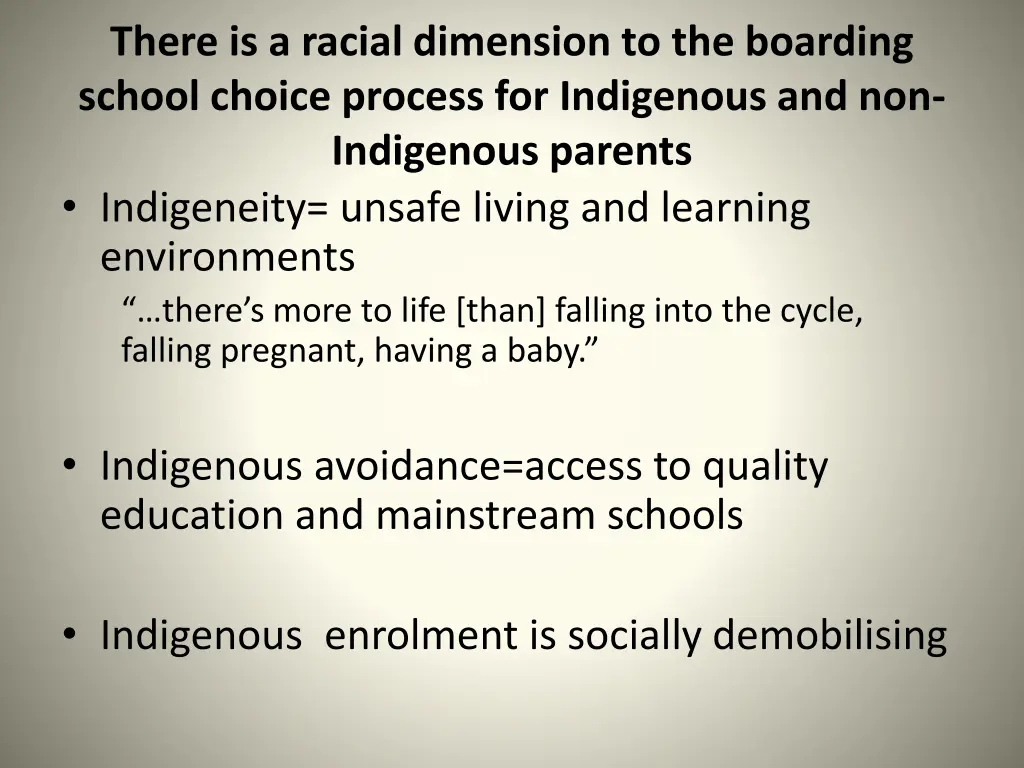 There is a racial dimension to the boarding school choice process for Indigenous and non-Indigenous parents

• Indigeneity= unsafe living and learning environments
“…there’s more to life [than] falling into the cycle, falling pregnant, having a baby.”

• Indigenous avoidance=access to quality education and mainstream schools

• Indigenous enrolment is socially demobilising